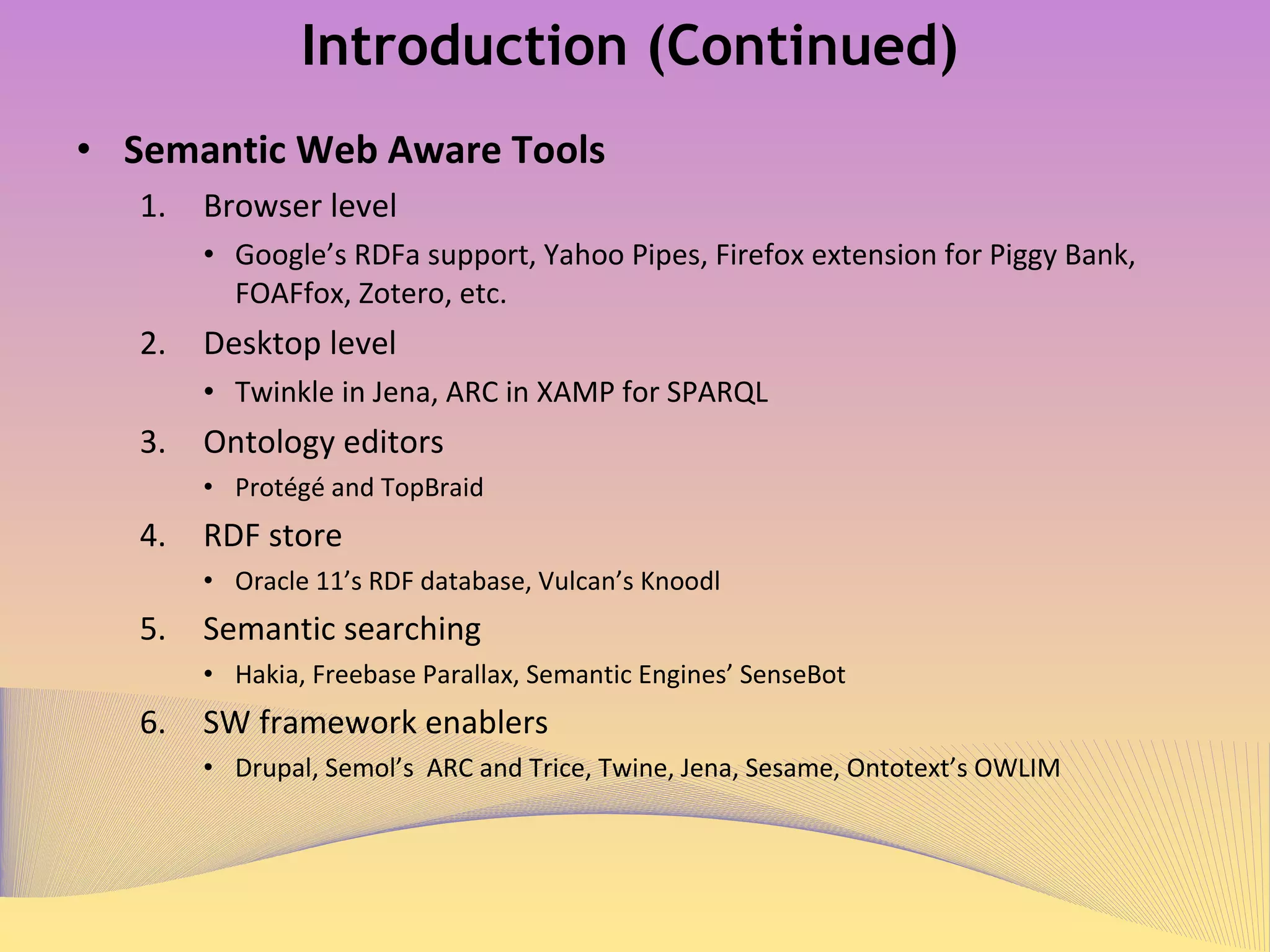 Introduction (Continued)

• Semantic Web Aware Tools

1. Browser level

• Google's RDFa support, Yahoo Pipes, Firefox extension for Piggy Bank, FOAFfox, Zotero, etc.

2. Desktop level

• Twinkle in Jena, ARC in XAMP for SPARQL

3. Ontology editors

• Protégé and TopBraid

4. RDF store

• Oracle 11's RDF database, Vulcan's Knoodl

5. Semantic searching

• Hakia, Freebase Parallax, Semantic Engines' SenseBot

6. SW framework enablers

• Drupal, Semol's ARC and Trice, Twine, Jena, Sesame, Ontotext's OWLIM